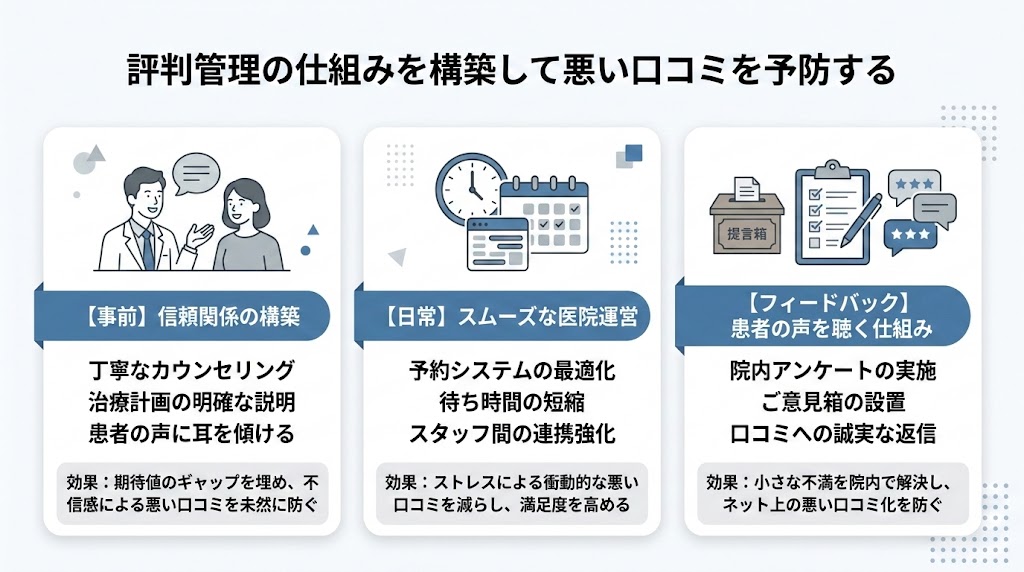 評判管理の仕組みを構築して悪い口コミを予防する

【事前】信頼関係の構築

丁寧なカウンセリング
治療計画の明確な説明
患者の声に耳を傾ける

効果：期待値のギャップを埋め、不信感による悪い口コミを未然に防ぐ

【日常】スムーズな医院運営

予約システムの最適化
待ち時間の短縮
スタッフ間の連携強化

効果：ストレスによる衝動的な悪い口コミを減らし、満足度を高める

提言箱

【フィードバック】
患者の声を聴く仕組み

院内アンケートの実施
ご意見箱の設置
口コミへの誠実な返信

効果：小さな不満を院内で解決し、ネット上の悪い口コミ化を防ぐ